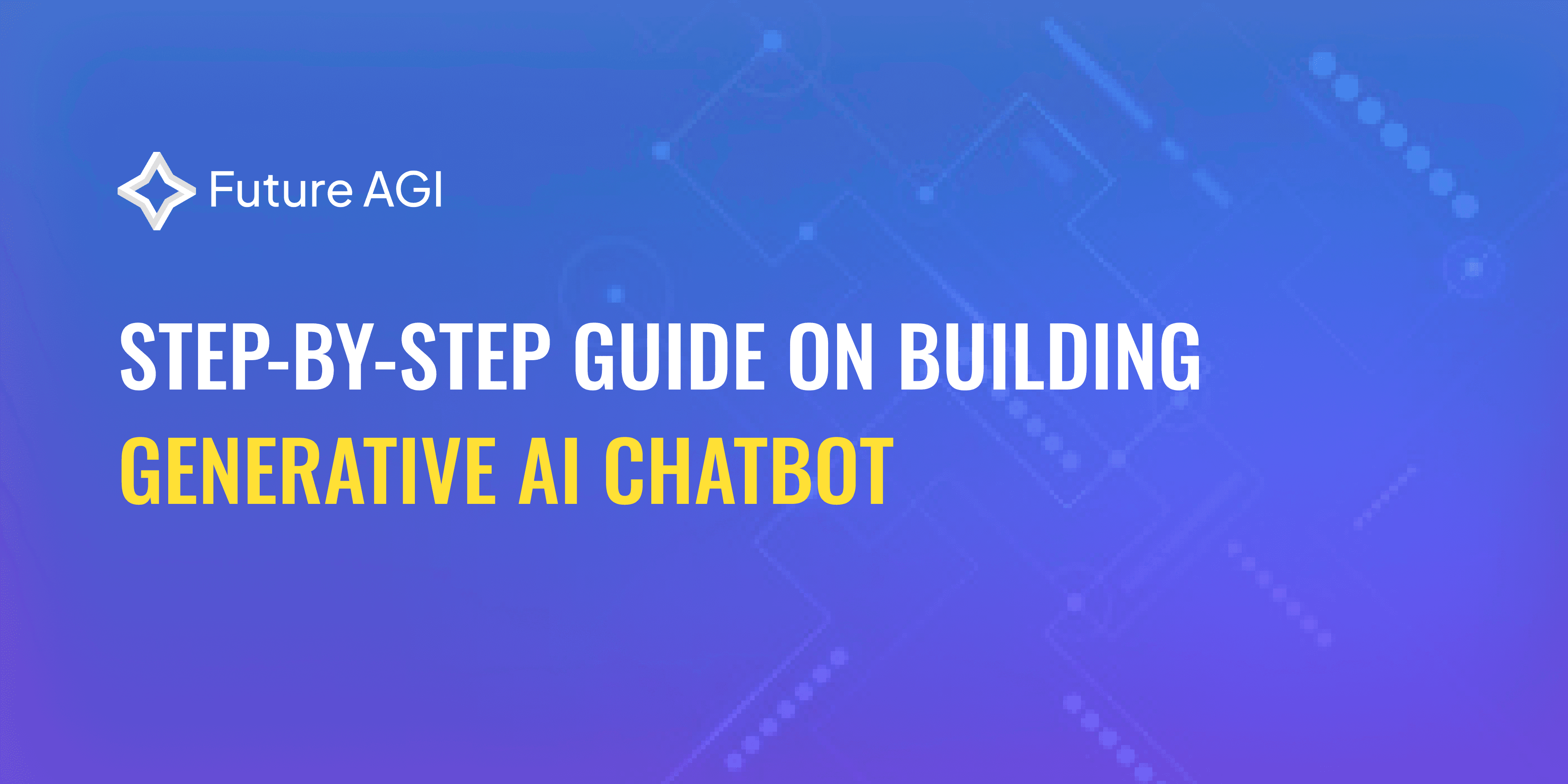 Future AGI

STEP-BY-STEP GUIDE ON BUILDING
GENERATIVE AI CHATBOT